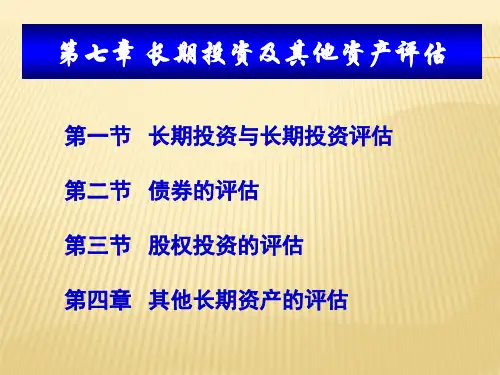 第七章 长期投资及其他资产评估

第一节 长期投资与长期投资评估

第二节 债券的评估

第三节 股权投资的评估

第四章 其他长期资产的评估